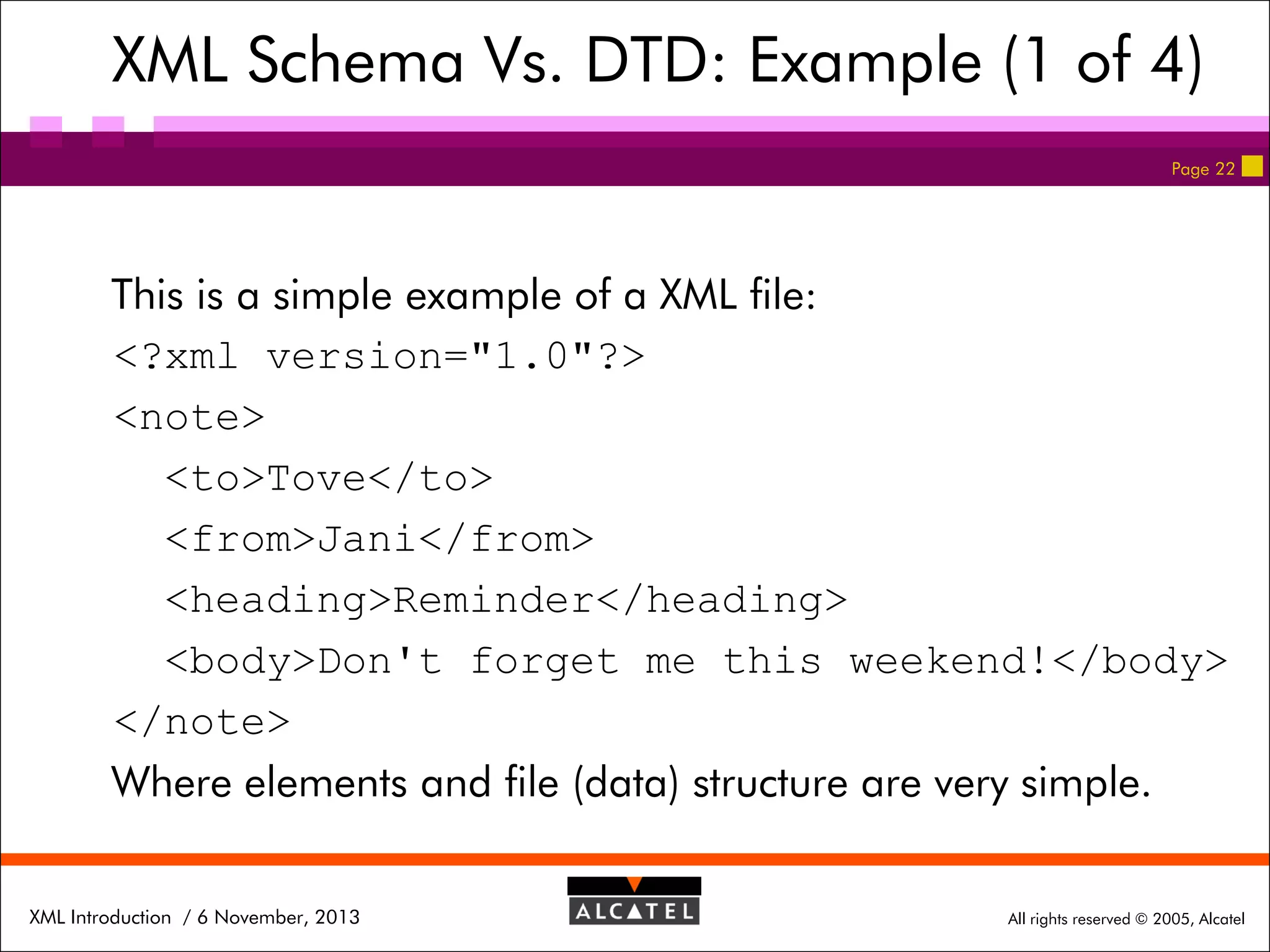 XML Schema Vs. DTD: Example (1 of 4)

Page 22

This is a simple example of a XML file:

<?xml version="1.0"?>
<note>
<to>Tove</to>
<from>Jani</from>
<heading>Reminder</heading>
<body>Don't forget me this weekend!</body>
</note>

Where elements and file (data) structure are very simple.

XML Introduction / 6 November, 2013

ALCATEL

All rights reserved © 2005, Alcatel